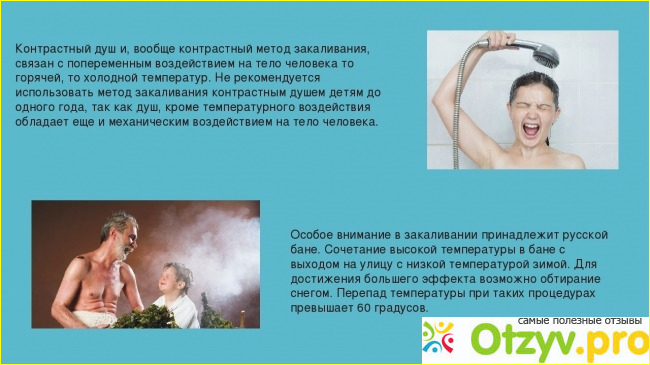 Контрастный душ и, вообще контрастный метод закаливания, связан с попеременным воздействием на тело человека то горячей, то холодной температур. Не рекомендуется использовать метод закаливания контрастным душем детям до одного года, так как душ, кроме температурного воздействия обладает еще и механическим воздействием на тело человека.

Особое внимание в закаливании принадлежит русской бане. Сочетание высокой температуры в бане с выходом на улицу с низкой температурой зимой. Для достижения большего эффекта возможно обтирание снегом. Перепад температуры при таких процедурах превышает 60 градусов.

самые полезные отзывы
Otzyv.pro